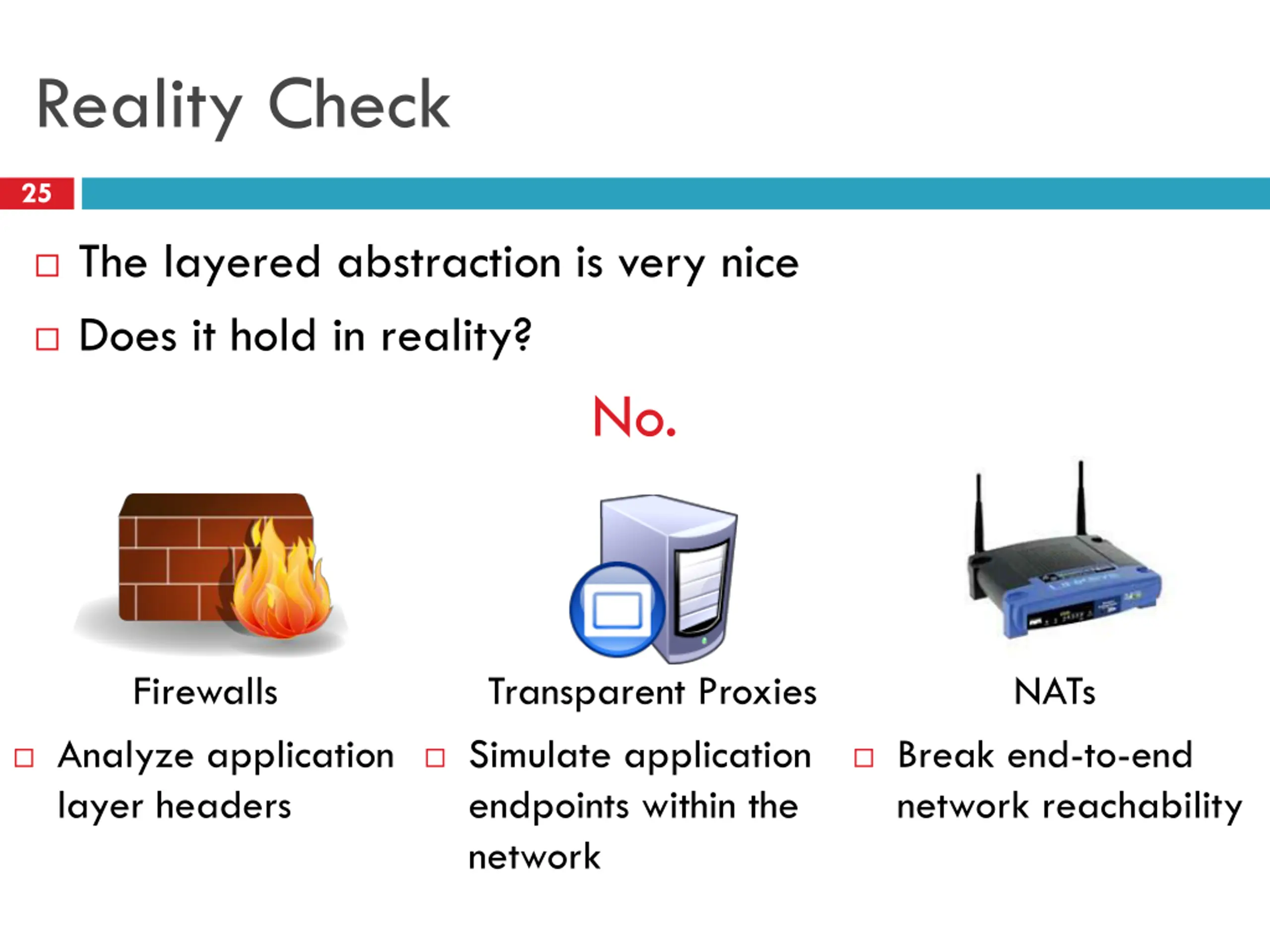 Reality Check

25

□ The layered abstraction is very nice
□ Does it hold in reality?

No.

Firewalls

□ Analyze application layer headers

Transparent Proxies

□ Simulate application endpoints within the network

NATs

□ Break end-to-end network reachability